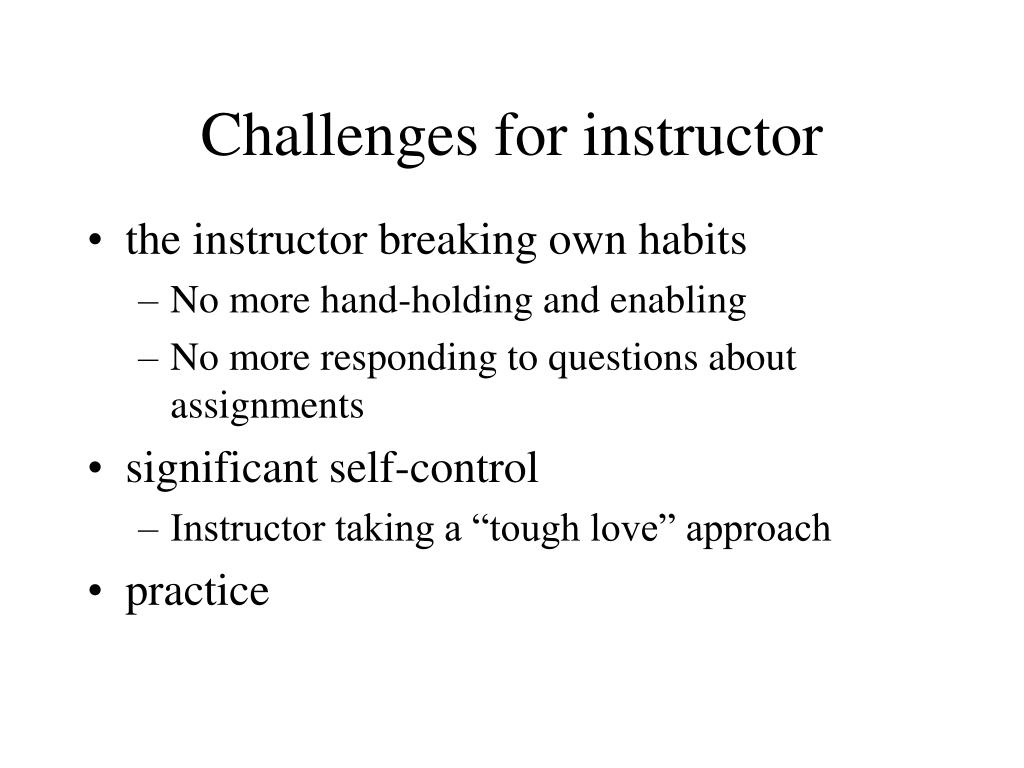 Challenges for instructor

• the instructor breaking own habits
– No more hand-holding and enabling
– No more responding to questions about assignments
• significant self-control
– Instructor taking a “tough love” approach
• practice